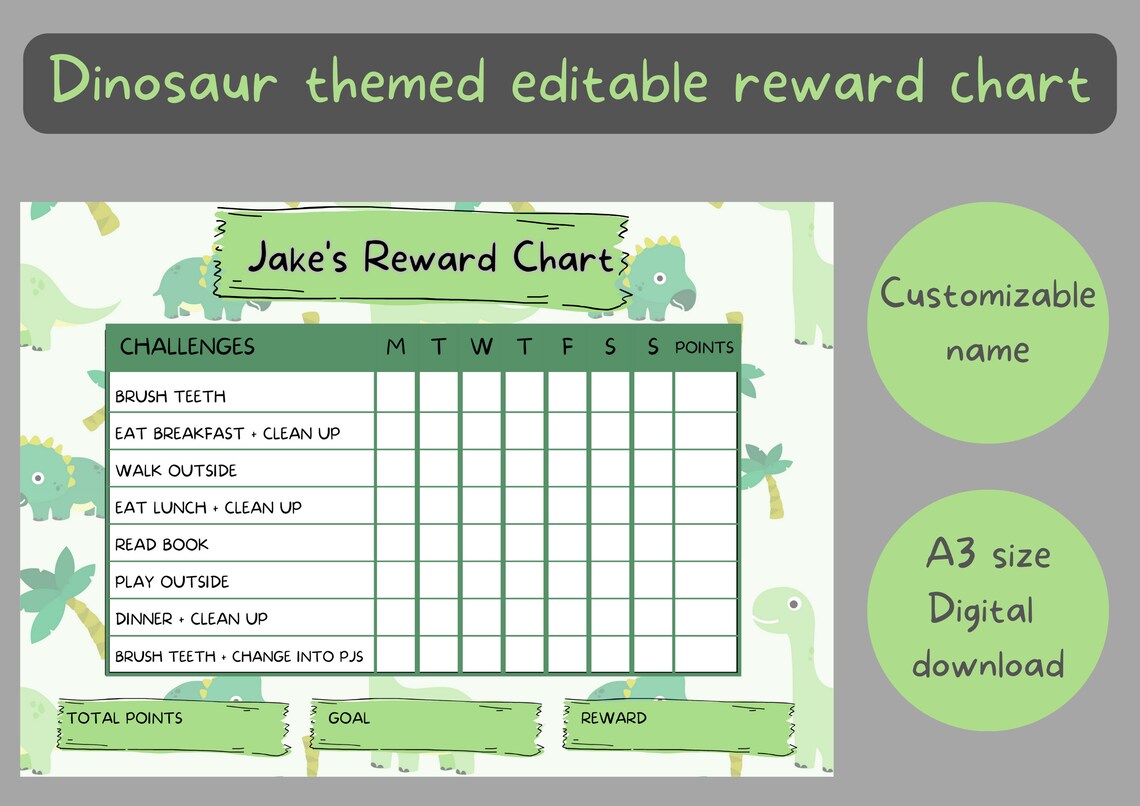 Dinosaur themed editable reward chart

Jake's Reward Chart

| CHALLENGES | M | T | W | T | F | S | S | POINTS |
|---|---|---|---|---|---|---|---|---|
| BRUSH TEETH | | | | | | | | |
| EAT BREAKFAST + CLEAN UP | | | | | | | | |
| WALK OUTSIDE | | | | | | | | |
| EAT LUNCH + CLEAN UP | | | | | | | | |
| READ BOOK | | | | | | | | |
| PLAY OUTSIDE | | | | | | | | |
| DINNER + CLEAN UP | | | | | | | | |
| BRUSH TEETH + CHANGE INTO PJS | | | | | | | | |

TOTAL POINTS

GOAL

REWARD

Customizable name

A3 size Digital download